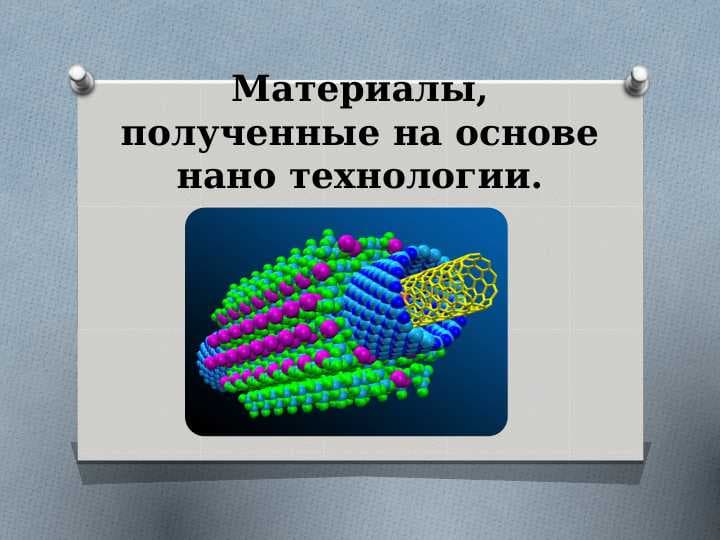 Материалы, полученные на основе нано технологии.